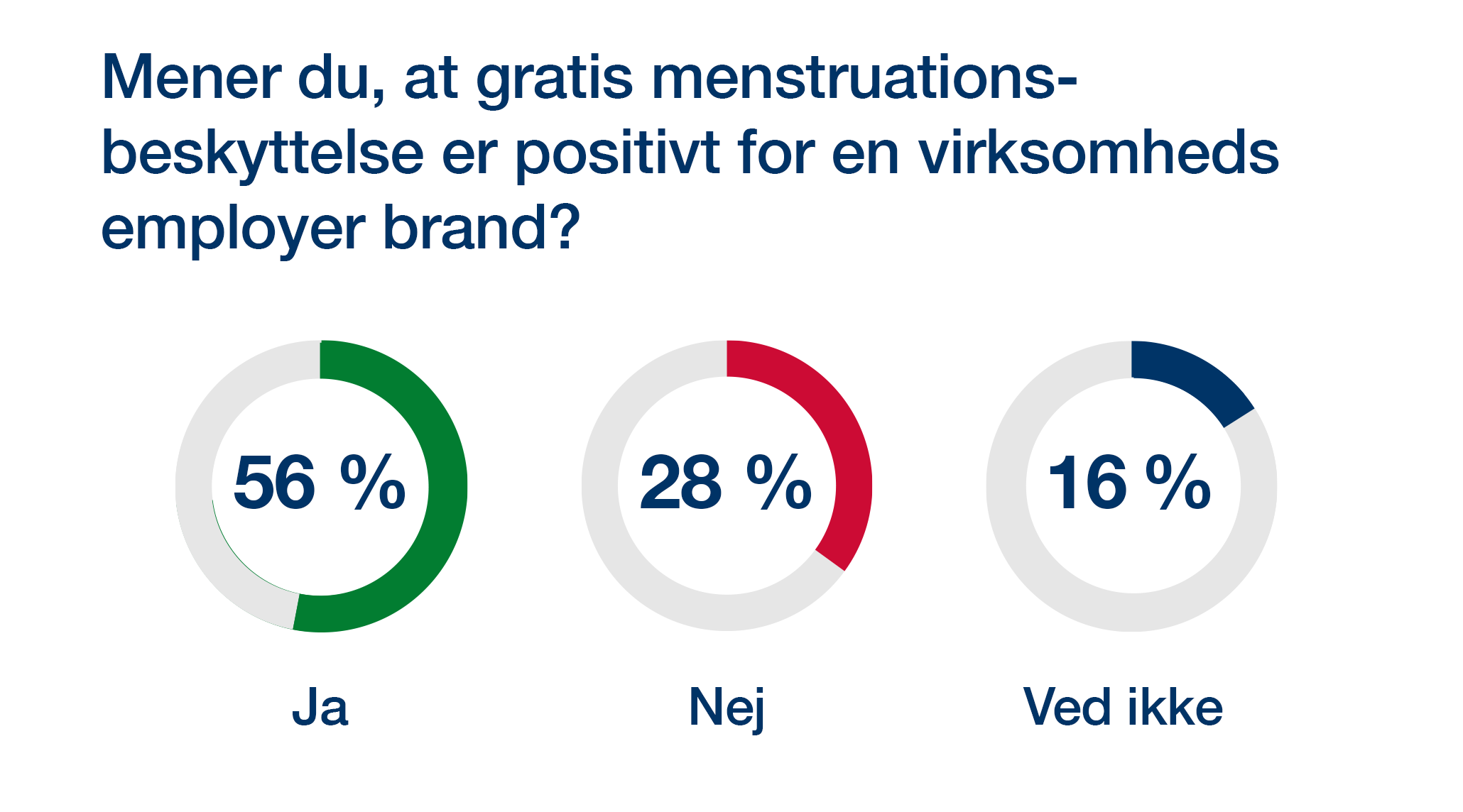 Mener du, at gratis menstruationsbeskyttelse er positivt for en virksomheds employer brand?

56 %

Ja

28 %

Nej

16 %

Ved ikke